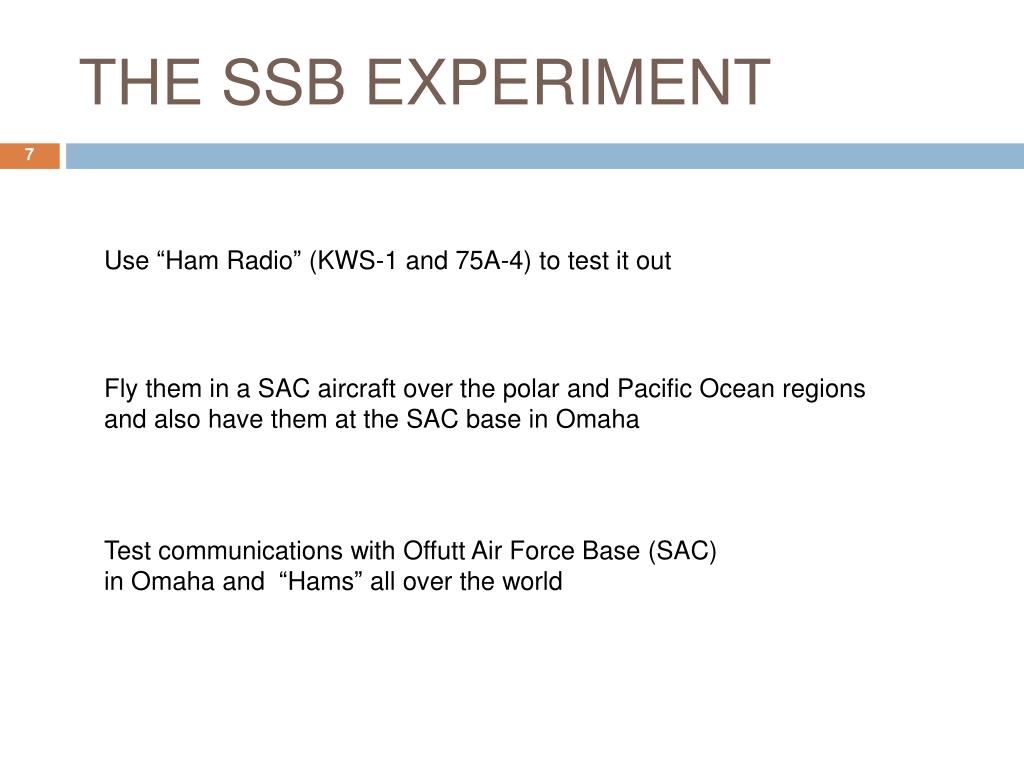 THE SSB EXPERIMENT

7

Use “Ham Radio” (KWS-1 and 75A-4) to test it out

Fly them in a SAC aircraft over the polar and Pacific Ocean regions and also have them at the SAC base in Omaha

Test communications with Offutt Air Force Base (SAC) in Omaha and “Hams” all over the world